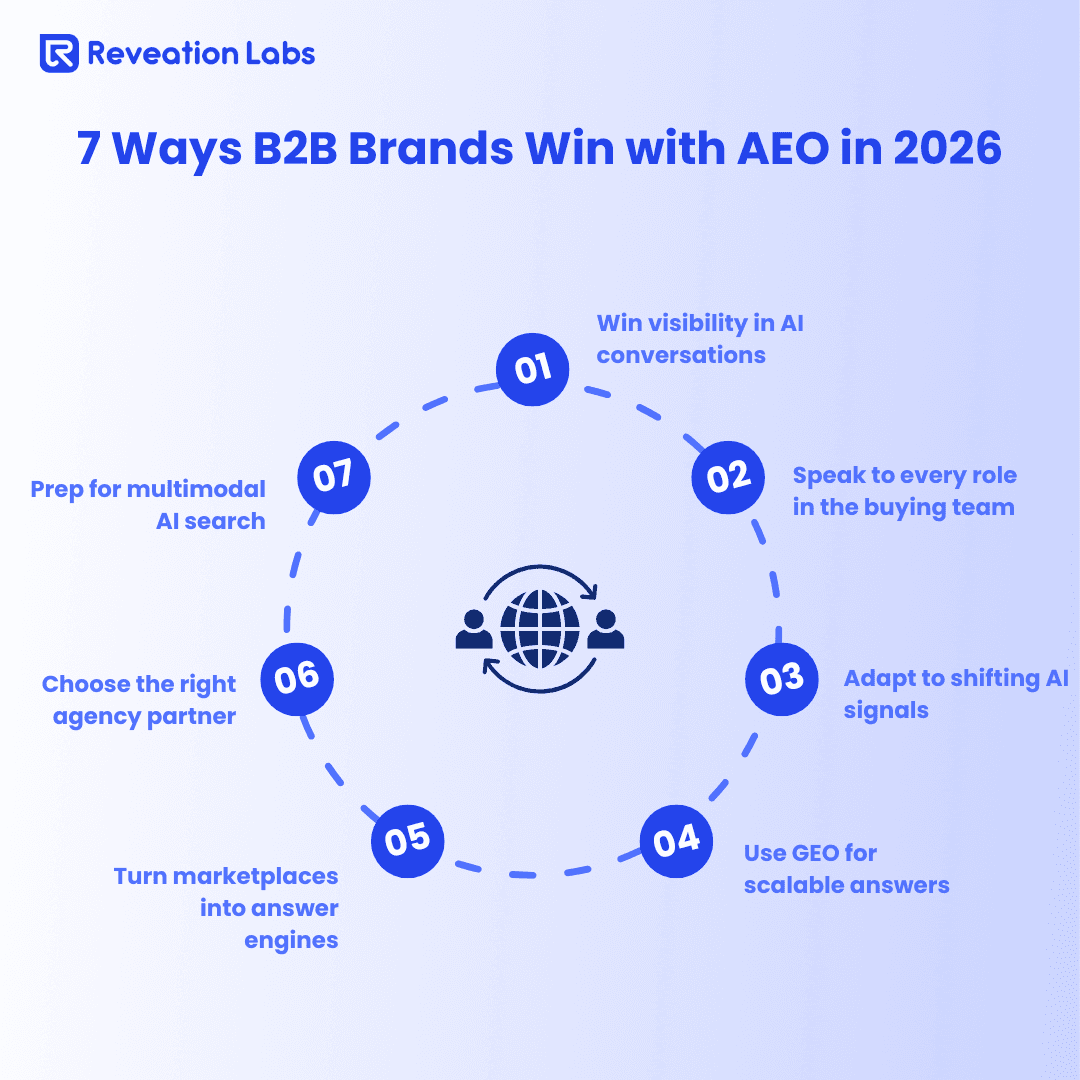 Reveation Labs

7 Ways B2B Brands Win with AEO in 2026

01
Win visibility in AI conversations

02
Speak to every role in the buying team

03
Adapt to shifting AI signals

04
Use GEO for scalable answers

05
Turn marketplaces into answer engines

06
Choose the right agency partner

07
Prep for multimodal AI search